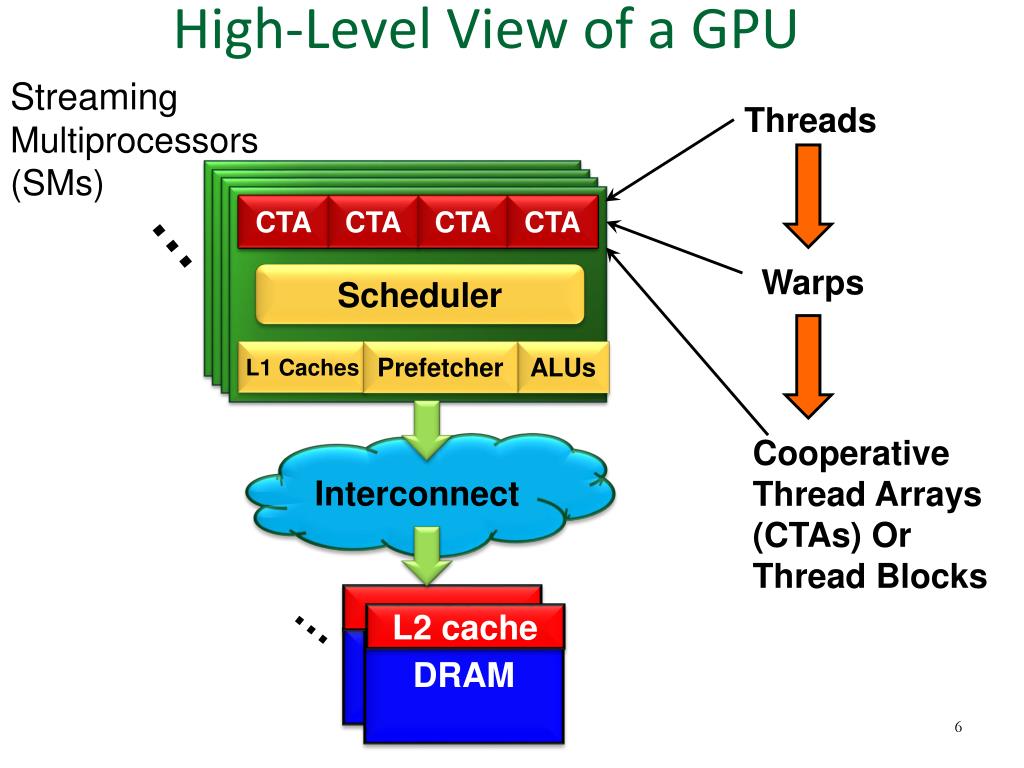 High-Level View of a GPU

Streaming Multiprocessors (SMs)

...

CTA CTA CTA CTA

Scheduler

L1 Caches Prefetcher ALUs

Interconnect

...

L2 cache

DRAM

Threads

Warps

Cooperative Thread Arrays (CTAs) Or Thread Blocks

6